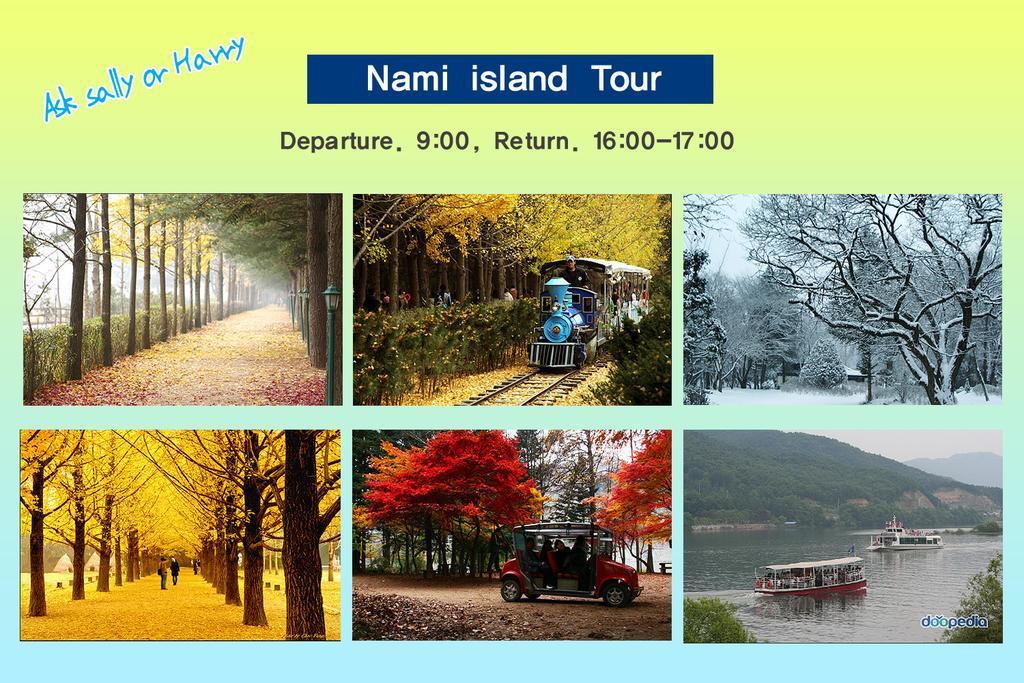 Ask sally or Harry

Nami island Tour

Departure. 9:00, Return. 16:00-17:00

doopedia